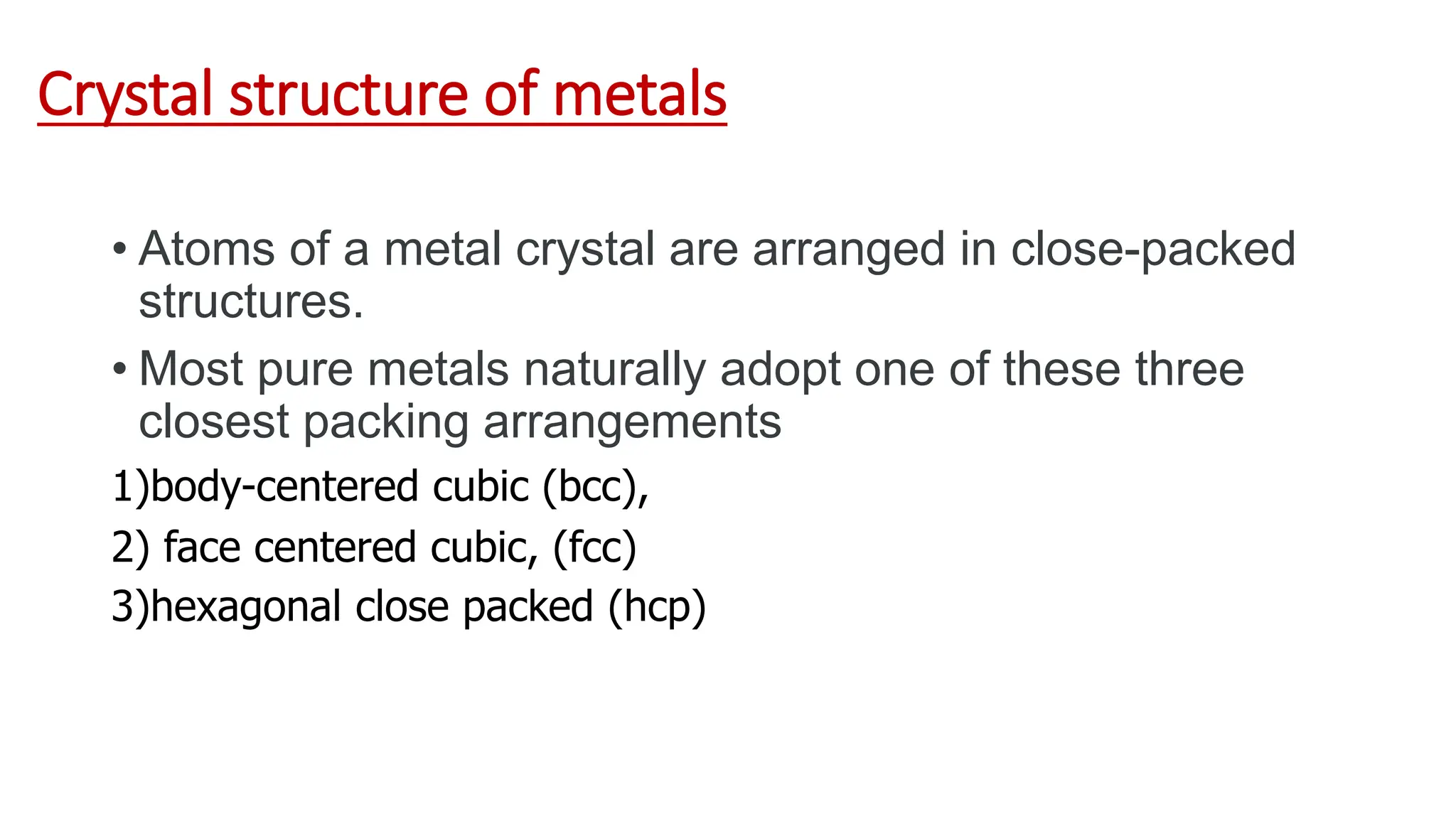 Crystal structure of metals

• Atoms of a metal crystal are arranged in close-packed structures.

• Most pure metals naturally adopt one of these three closest packing arrangements

1)body-centered cubic (bcc),

2) face centered cubic, (fcc)

3)hexagonal close packed (hcp)